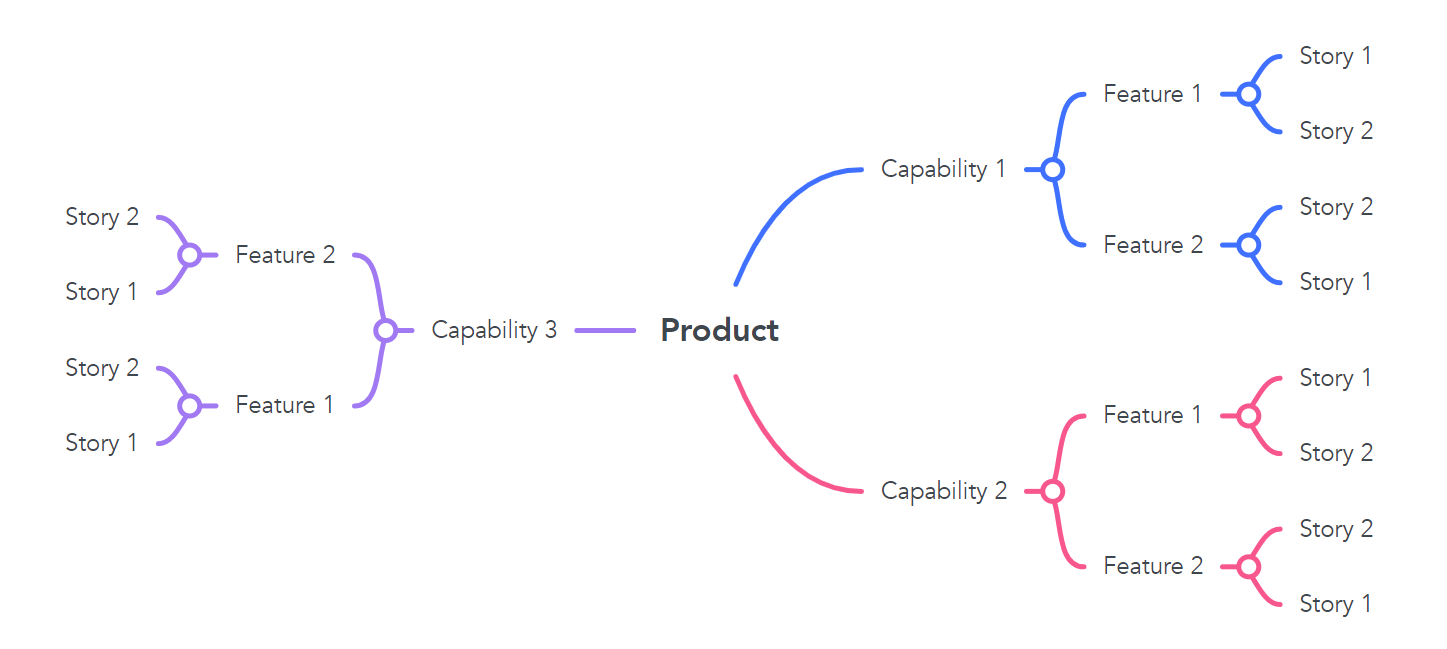 Product

Capability 1
Feature 1
Story 1
Story 2
Feature 2
Story 2
Story 1

Capability 2
Feature 1
Story 1
Story 2
Feature 2
Story 2
Story 1

Capability 3
Feature 2
Story 2
Story 1
Feature 1
Story 2
Story 1